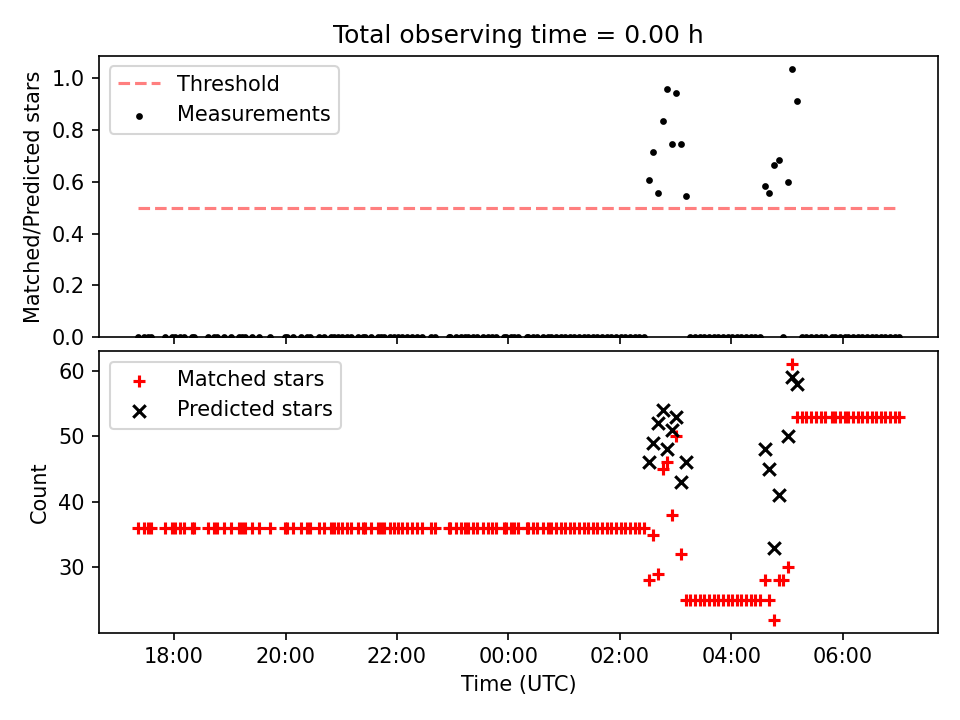 Total observing time = 0.00 h

Threshold
Measurements

Matched/Predicted stars

1.0
0.8
0.6
0.4
0.2
0.0

Matched stars
Predicted stars

Count

60
50
40
30

18:00
20:00
22:00
00:00
02:00
04:00
06:00

Time (UTC)